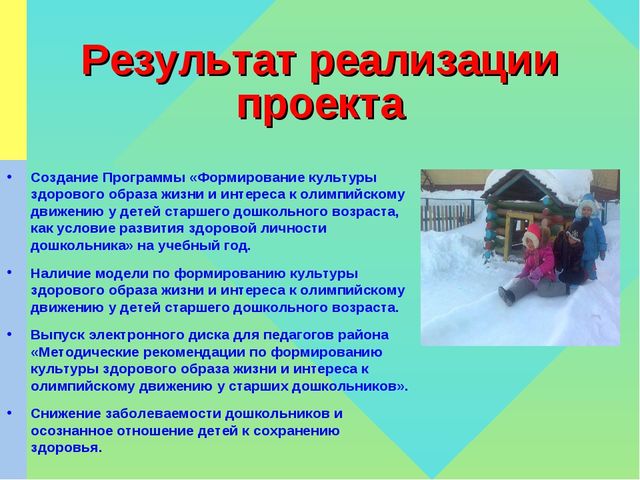 Результат реализации проекта

• Создание Программы «Формирование культуры здорового образа жизни и интереса к олимпийскому движению у детей старшего дошкольного возраста, как условие развития здоровой личности дошкольника» на учебный год.

• Наличие модели по формированию культуры здорового образа жизни и интереса к олимпийскому движению у детей старшего дошкольного возраста.

• Выпуск электронного диска для педагогов района «Методические рекомендации по формированию культуры здорового образа жизни и интереса к олимпийскому движению у старших дошкольников».

• Снижение заболеваемости дошкольников и осознанное отношение детей к сохранению здоровья.